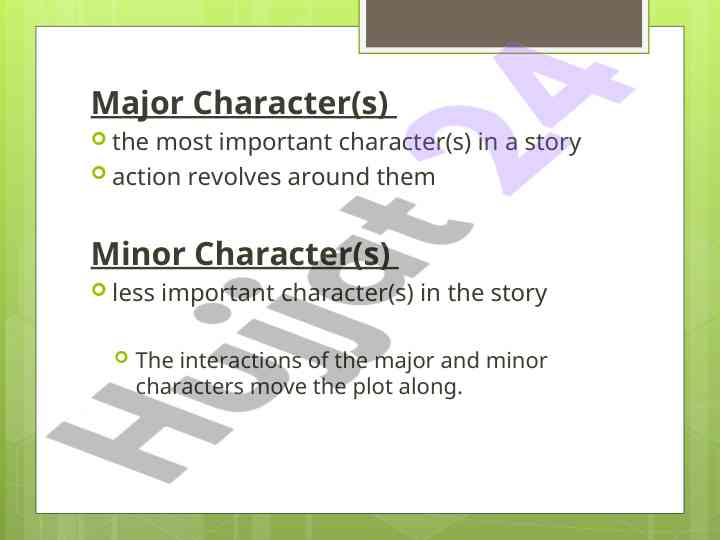 Major Character(s)

the most important character(s) in a story

action revolves around them

Minor Character(s)

less important character(s) in the story

The interactions of the major and minor characters move the plot along.

Hujjat 24